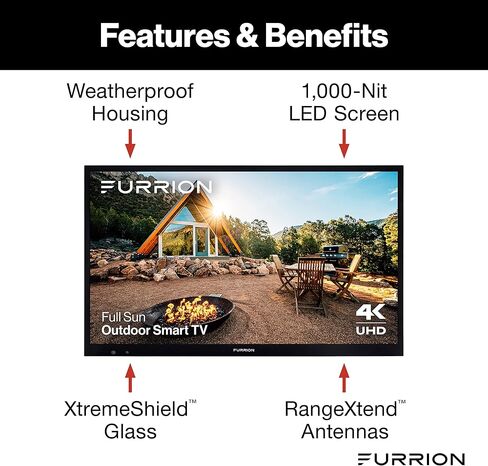 Features & Benefits

Weatherproof Housing

1,000-Nit LED Screen

FURRION

Full Sun
Outdoor Smart TV

4K
UHD

FURRION

XtremeShield™ Glass

RangeXtend™ Antennas

FURRION